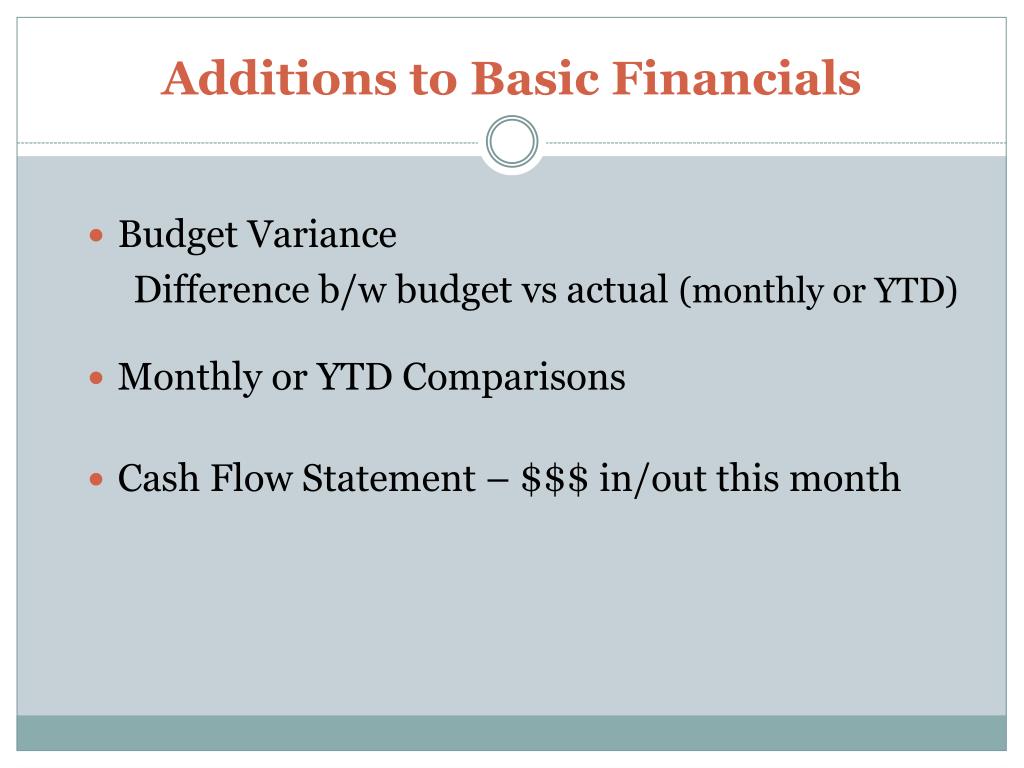 Additions to Basic Financials

Budget Variance
Difference b/w budget vs actual (monthly or YTD)

Monthly or YTD Comparisons

Cash Flow Statement – \$\$\$ in/out this month